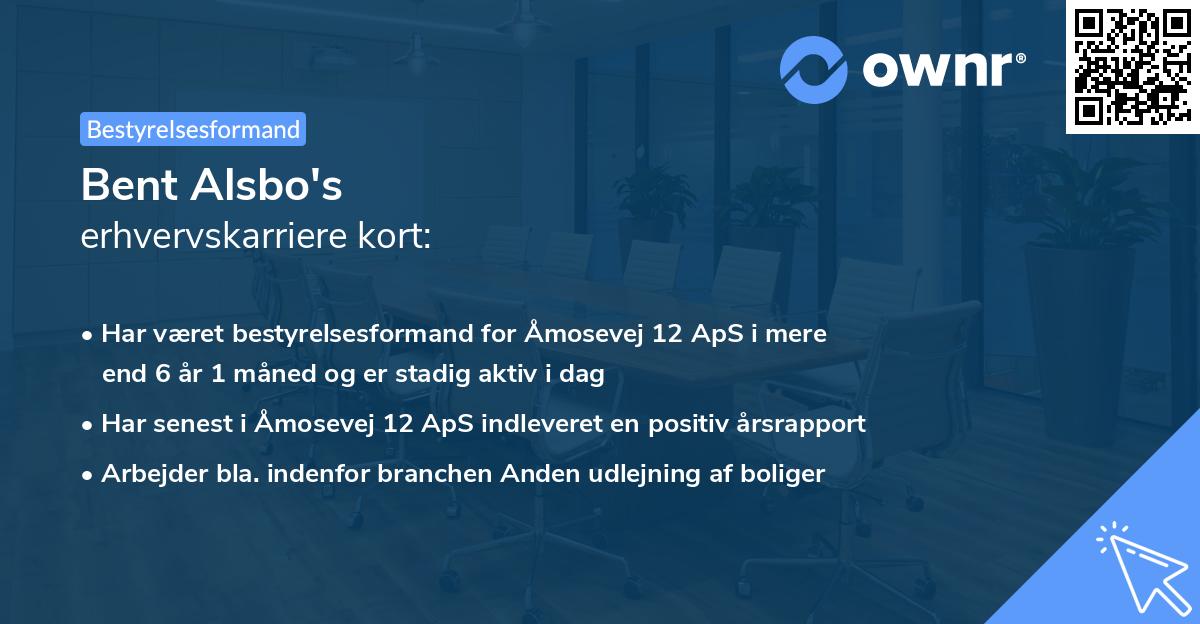 ownr®

Bestyrelsesformand

Bent Alsbo's
erhvervskarriere kort:

• Har været bestyrelsesformand for Åmosevej 12 ApS i mere end 6 år 1 måned og er stadig aktiv i dag
• Har senest i Åmosevej 12 ApS indleveret en positiv årsrapport
• Arbejder bla. indenfor branchen Anden udlejning af boliger